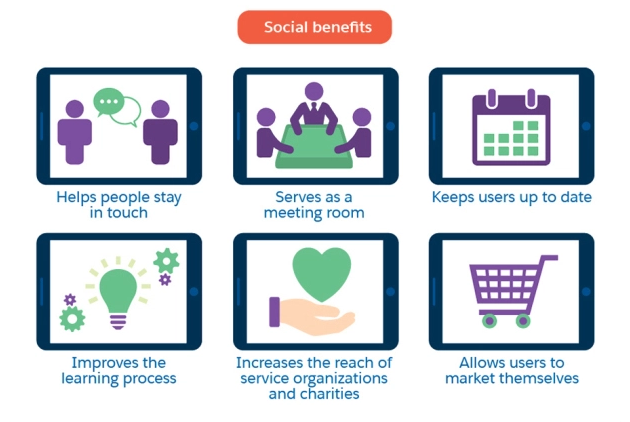 Social benefits

Helps people stay in touch

Serves as a meeting room

Keeps users up to date

Improves the learning process

Increases the reach of service organizations and charities

Allows users to market themselves